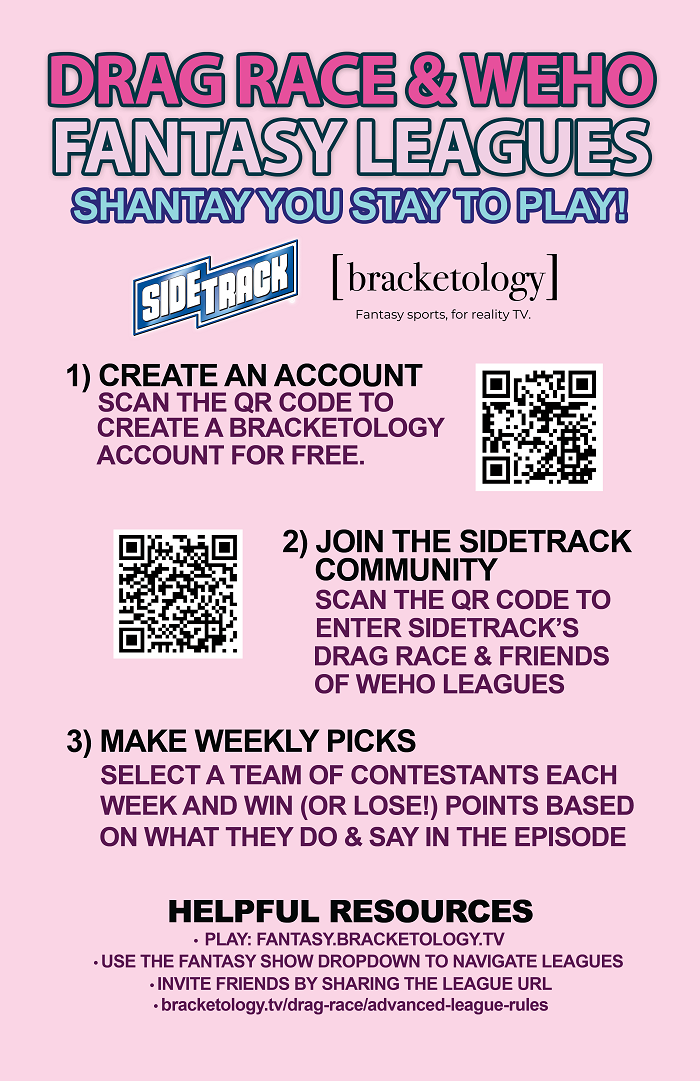 DRAG RACE & WEHO
FANTASY LEAGUES
SHANTAY YOU STAY TO PLAY!

SIDETRACK

[bracketology]
Fantasy sports, for reality TV.

1) CREATE AN ACCOUNT
SCAN THE QR CODE TO CREATE A BRACKETOLOGY ACCOUNT FOR FREE.

2) JOIN THE SIDETRACK COMMUNITY
SCAN THE QR CODE TO ENTER SIDETRACK'S DRAG RACE & FRIENDS OF WEHO LEAGUES

3) MAKE WEEKLY PICKS
SELECT A TEAM OF CONTESTANTS EACH WEEK AND WIN (OR LOSE!) POINTS BASED ON WHAT THEY DO & SAY IN THE EPISODE

HELPFUL RESOURCES
• PLAY: FANTASY.BRACKETOLOGY.TV
• USE THE FANTASY SHOW DROPDOWN TO NAVIGATE LEAGUES
• INVITE FRIENDS BY SHARING THE LEAGUE URL
• bracketology.tv/drag-race/advanced-league-rules